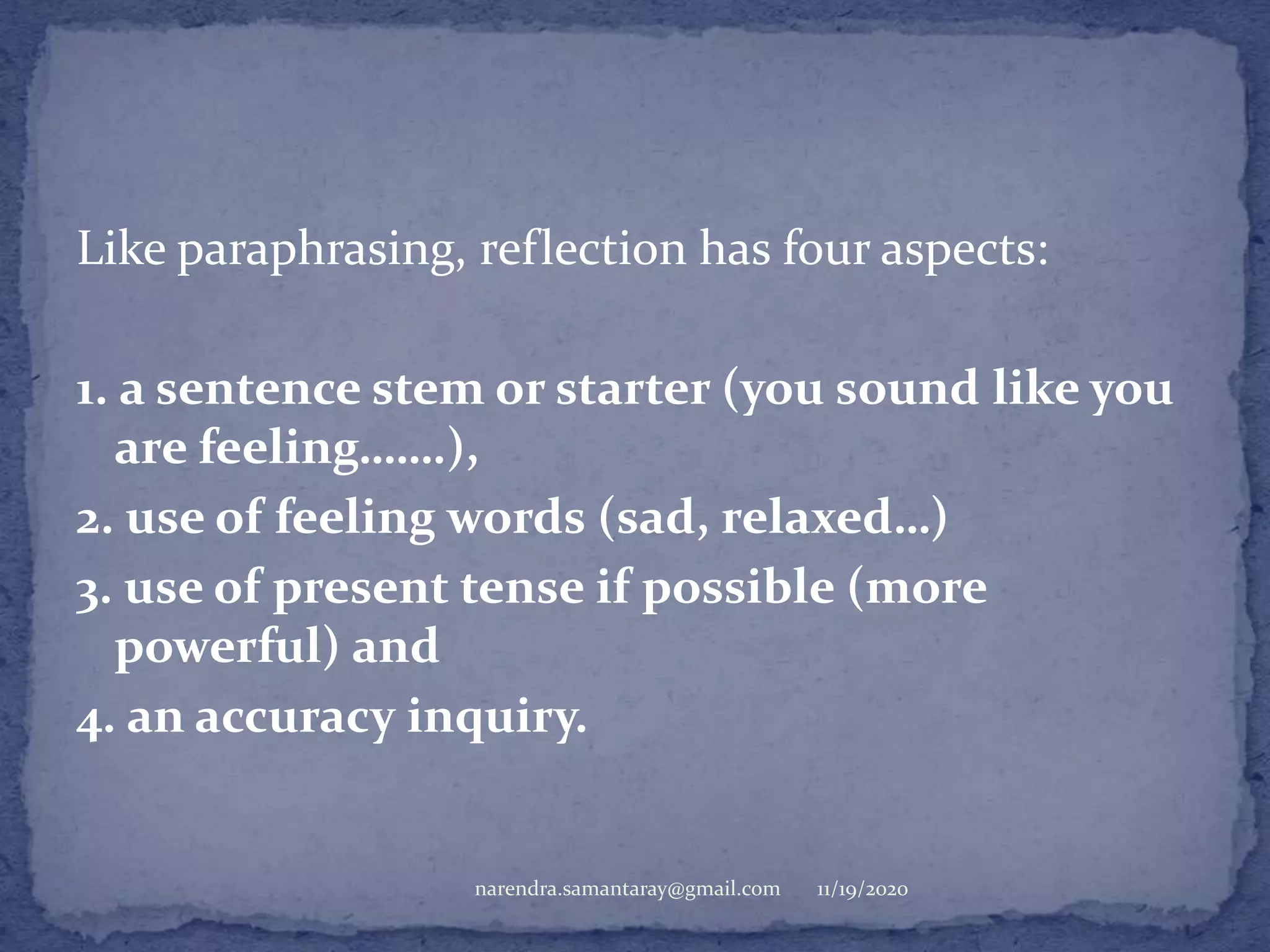 Like paraphrasing, reflection has four aspects:

1. a sentence stem or starter (you sound like you are feeling…….),
2. use of feeling words (sad, relaxed…)
3. use of present tense if possible (more powerful) and
4. an accuracy inquiry.

narendra.samantaray@gmail.com 11/19/2020